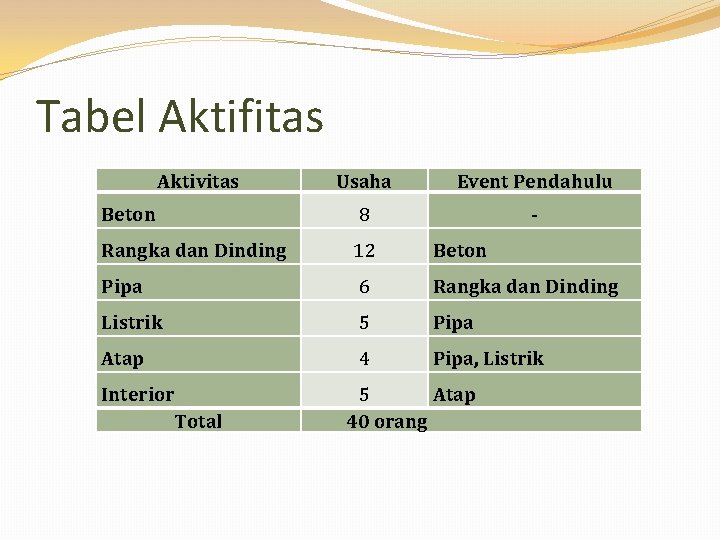 Tabel Aktifitas

| Aktivitas | Usaha | Event Pendahulu |
|---|---|---|
| Beton | 8 | - |
| Rangka dan Dinding | 12 | Beton |
| Pipa | 6 | Rangka dan Dinding |
| Listrik | 5 | Pipa |
| Atap | 4 | Pipa, Listrik |
| Interior | 5 | Atap |
| Total | 40 orang | |